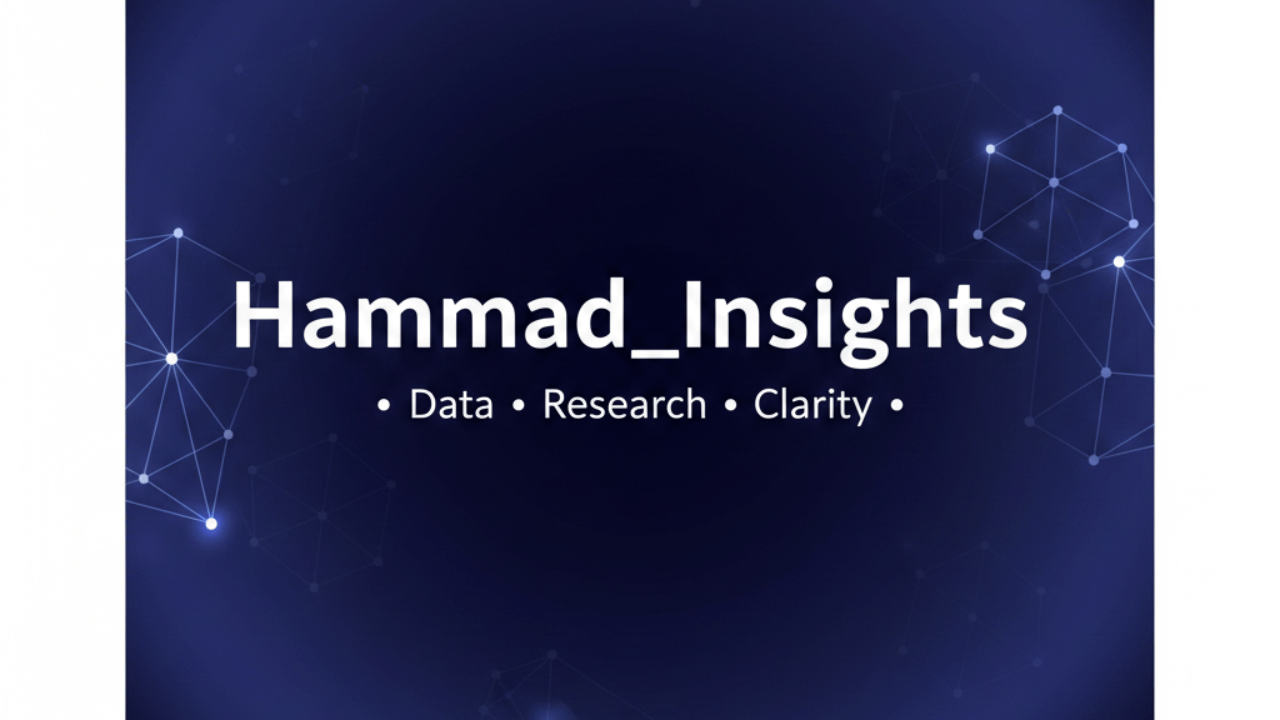 Hammad_Insights

• Data • Research • Clarity •